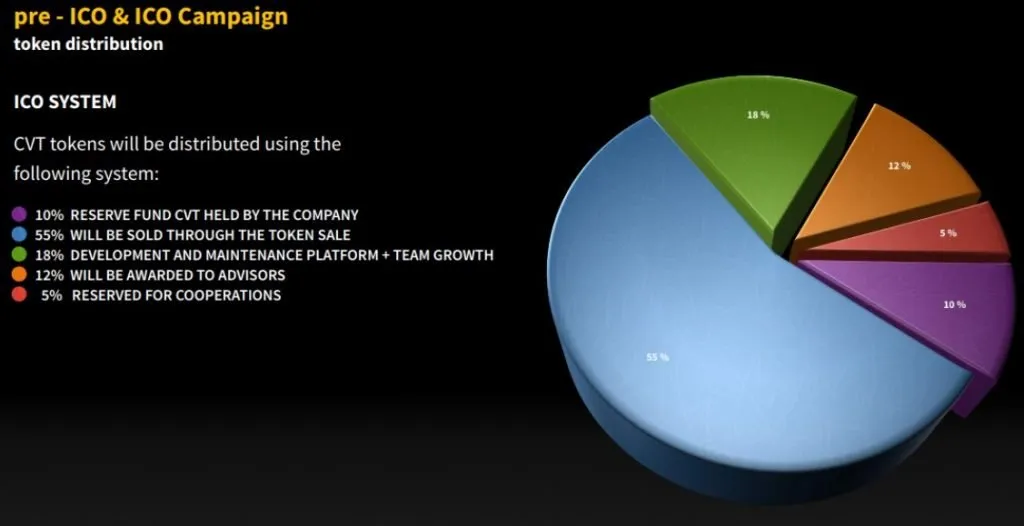 pre - ICO & ICO Campaign
token distribution

ICO SYSTEM

CVT tokens will be distributed using the following system:

10% RESERVE FUND CVT HELD BY THE COMPANY
55% WILL BE SOLD THROUGH THE TOKEN SALE
18% DEVELOPMENT AND MAINTENANCE PLATFORM + TEAM GROWTH
12% WILL BE AWARDED TO ADVISORS
5% RESERVED FOR COOPERATIONS

18 %
12 %
5 %
10 %
55 %